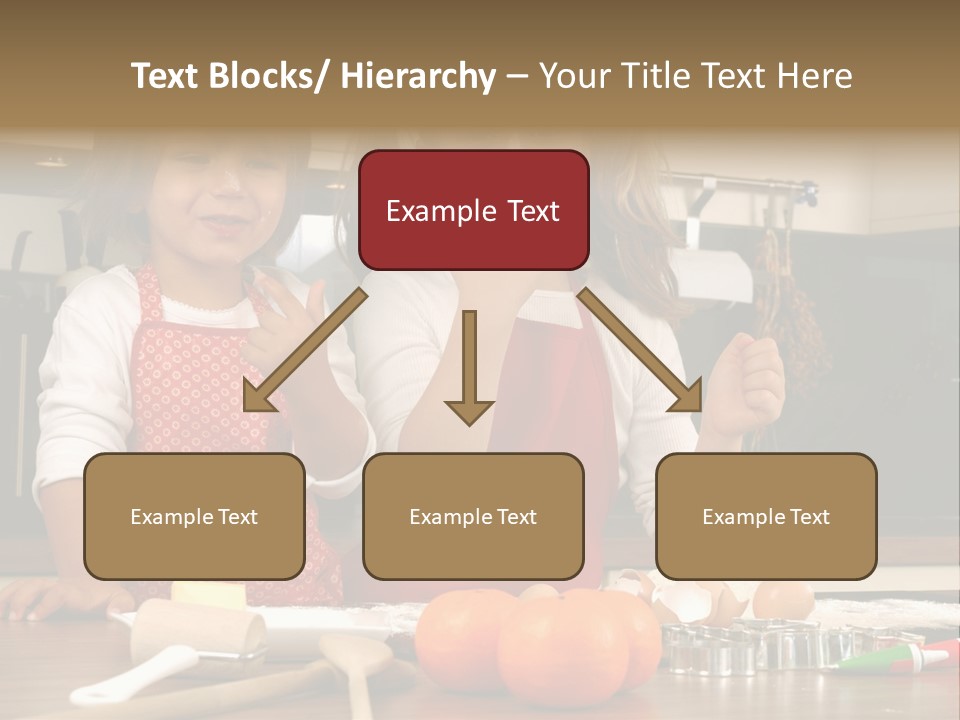 Text Blocks/ Hierarchy – Your Title Text Here

Example Text

Example Text

Example Text

Example Text